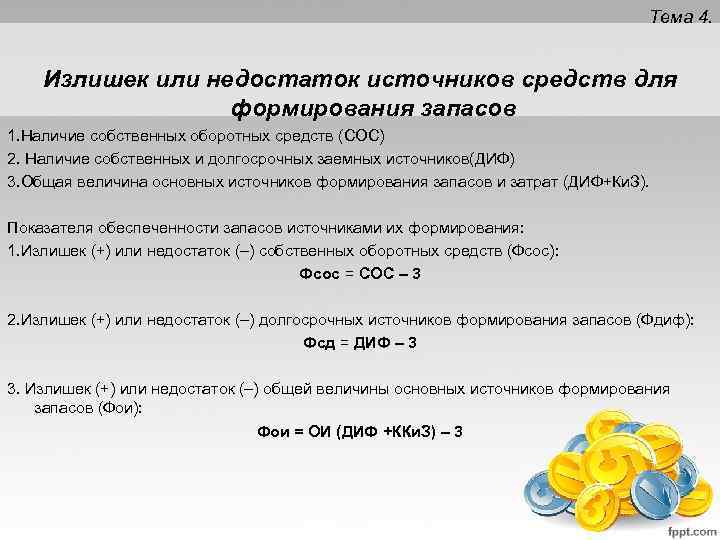 Тема 4.

Излишек или недостаток источников средств для формирования запасов

1.Наличие собственных оборотных средств (СОС)
2. Наличие собственных и долгосрочных заемных источников(ДИФ)
3.Общая величина основных источников формирования запасов и затрат (ДИФ+КиЗ).

Показателя обеспеченности запасов источниками их формирования:
1.Излишек (+) или недостаток (–) собственных оборотных средств (Фсос):
Фсос = СОС – З

2.Излишек (+) или недостаток (–) долгосрочных источников формирования запасов (Фдиф):
Фсд = ДИФ – З

3. Излишек (+) или недостаток (–) общей величины основных источников формирования запасов (Фои):
Фои = ОИ (ДИФ +ККиЗ) – З

fppt.com